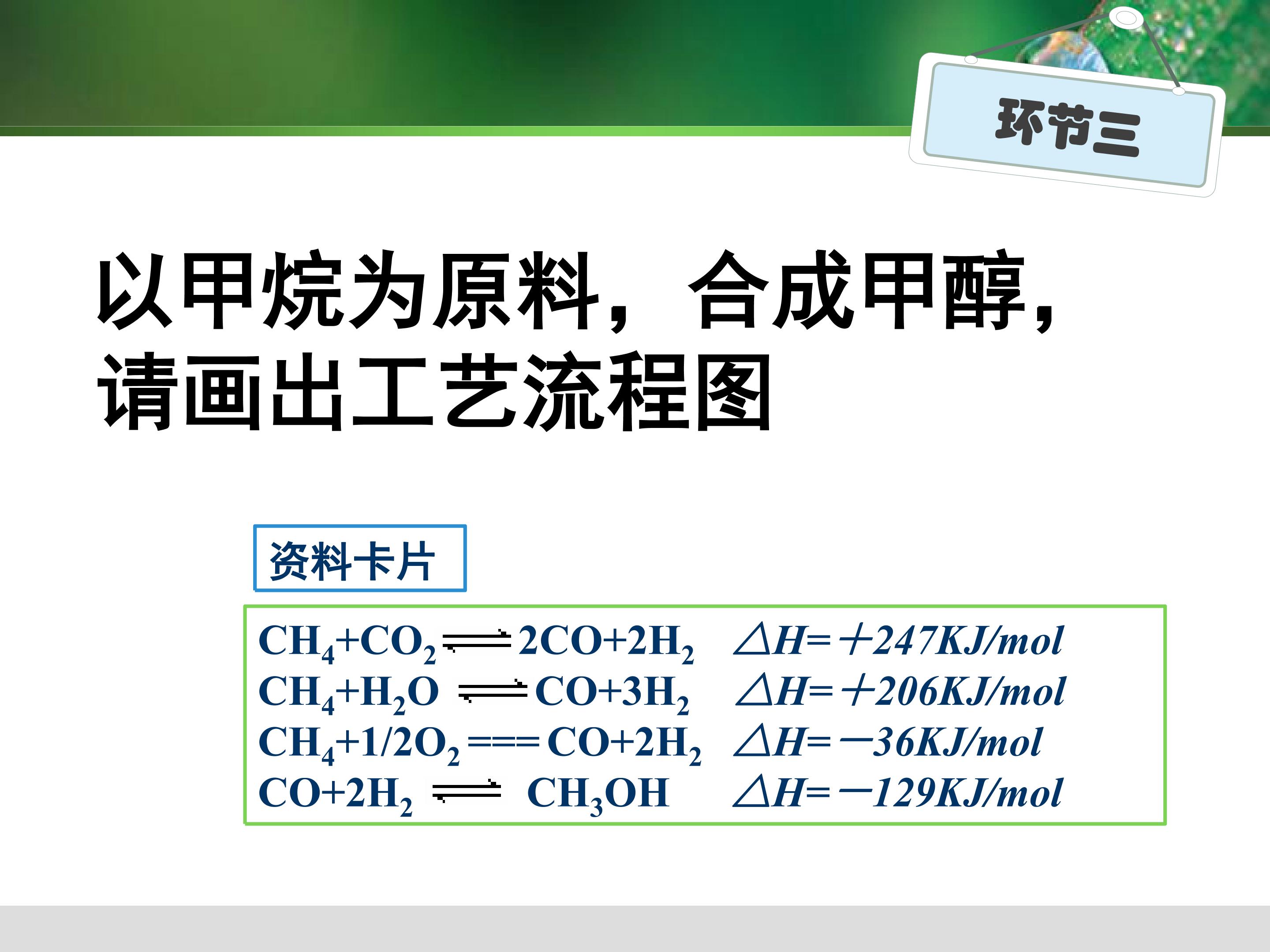 环节三

以甲烷为原料，合成甲醇，请画出工艺流程图

资料卡片

$CH_4+CO_2 \rightleftharpoons 2CO+2H_2$ $\Delta H=+247KJ/mol$
$CH_4+H_2O \rightleftharpoons CO+3H_2$ $\Delta H=+206KJ/mol$
$CH_4+1/2O_2 === CO+2H_2$ $\Delta H=-36KJ/mol$
$CO+2H_2 \rightleftharpoons CH_3OH$ $\Delta H=-129KJ/mol$